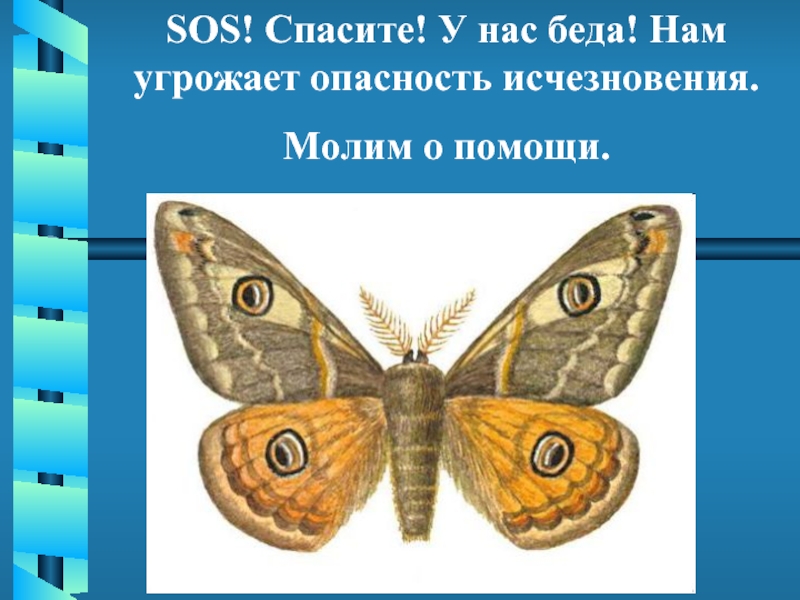 SOS! Спасите! У нас беда! Нам угрожает опасность исчезновения.

Молим о помощи.